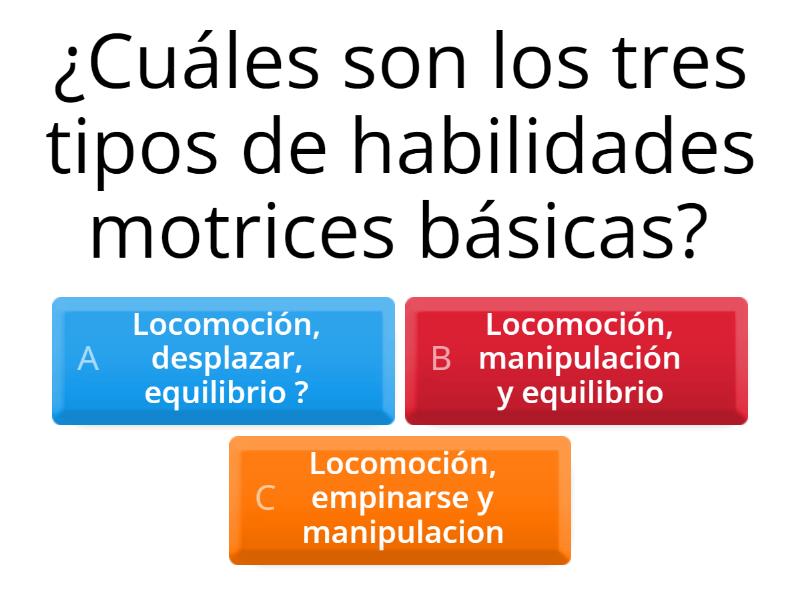 ¿Cuáles son los tres tipos de habilidades motrices básicas?

A Locomoción, desplazar, equilibrio ?

B Locomoción, manipulación y equilibrio

C Locomoción, empinarse y manipulacion